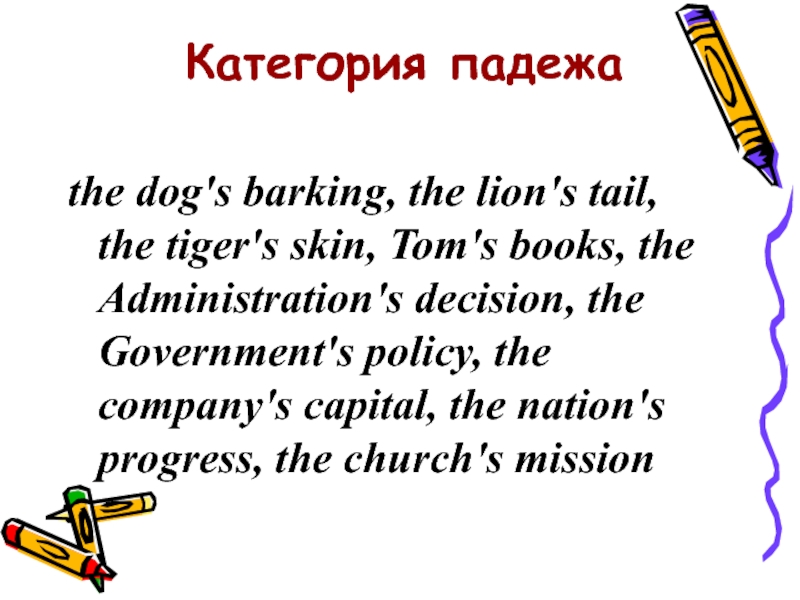 Категория падежа

the dog's barking, the lion's tail, the tiger's skin, Tom's books, the Administration's decision, the Government's policy, the company's capital, the nation's progress, the church's mission